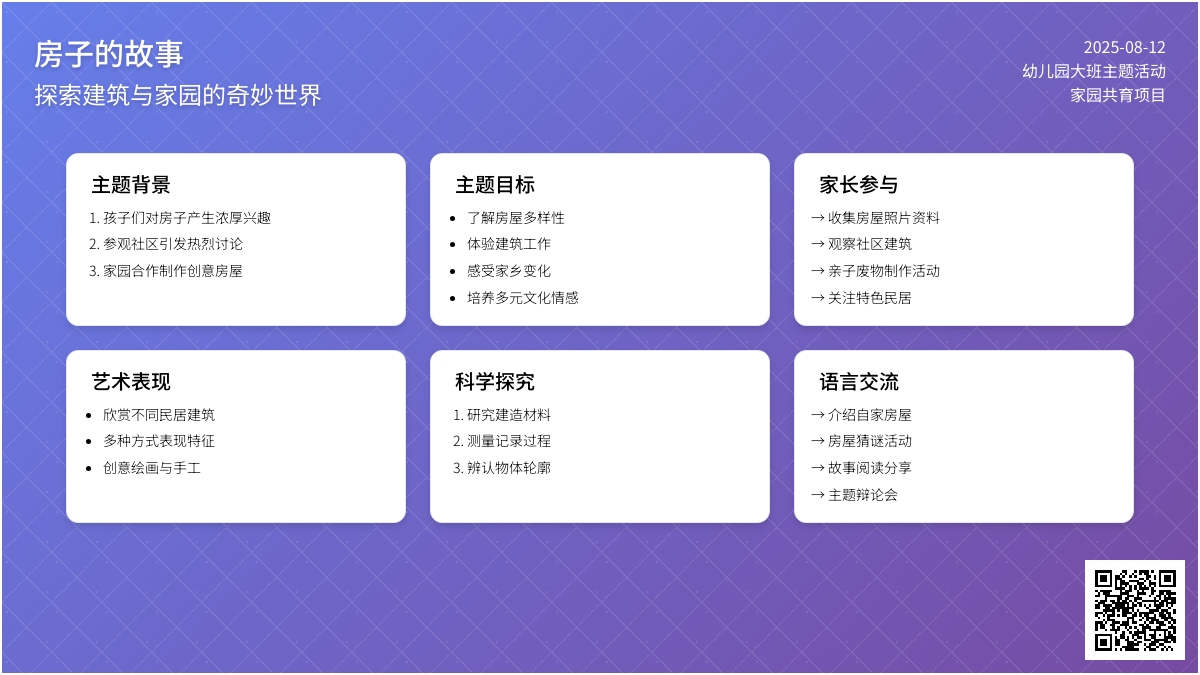 房子的故事
探索建筑与家园的奇妙世界

2025-08-12
幼儿园大班主题活动
家园共育项目

主题背景
1. 孩子们对房子产生浓厚兴趣
2. 参观社区引发热烈讨论
3. 家园合作制作创意房屋

主题目标
• 了解房屋多样性
• 体验建筑工作
• 感受家乡变化
• 培养多元文化情感

家长参与
→ 收集房屋照片资料
→ 观察社区建筑
→ 亲子废物制作活动
→ 关注特色民居

艺术表现
• 欣赏不同民居建筑
• 多种方式表现特征
• 创意绘画与手工

科学探究
1. 研究建造材料
2. 测量记录过程
3. 辨认物体轮廓

语言交流
→ 介绍自家房屋
→ 房屋猜谜活动
→ 故事阅读分享
→ 主题辩论会